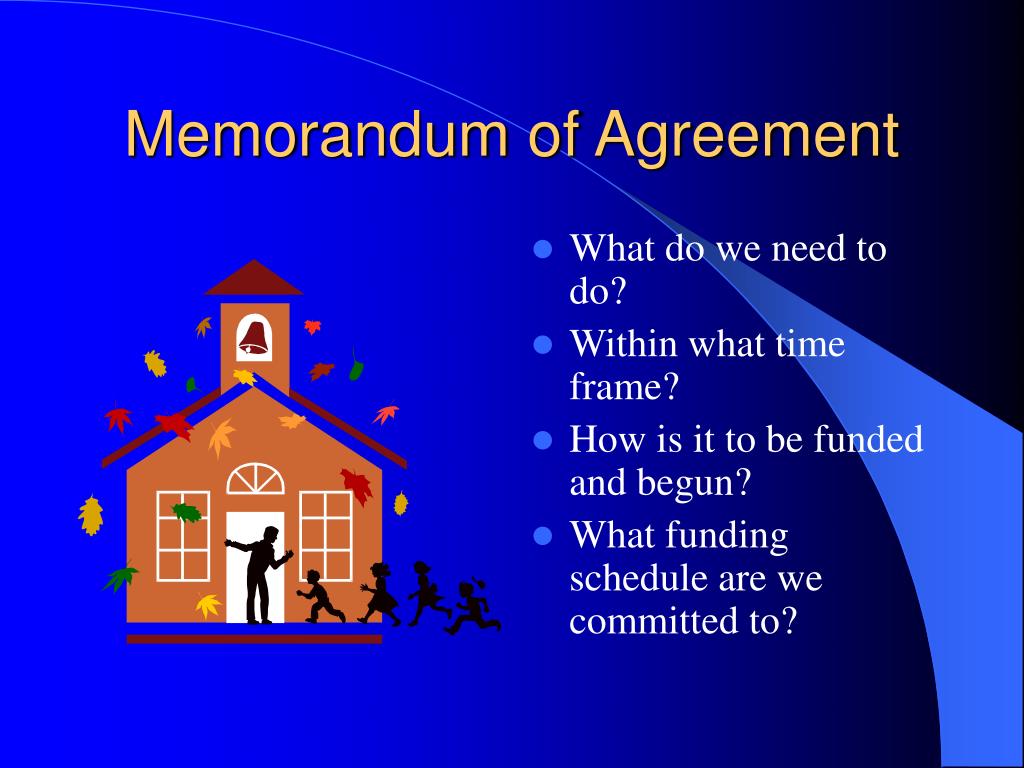 Memorandum of Agreement

- What do we need to do?
- Within what time frame?
- How is it to be funded and begun?
- What funding schedule are we committed to?